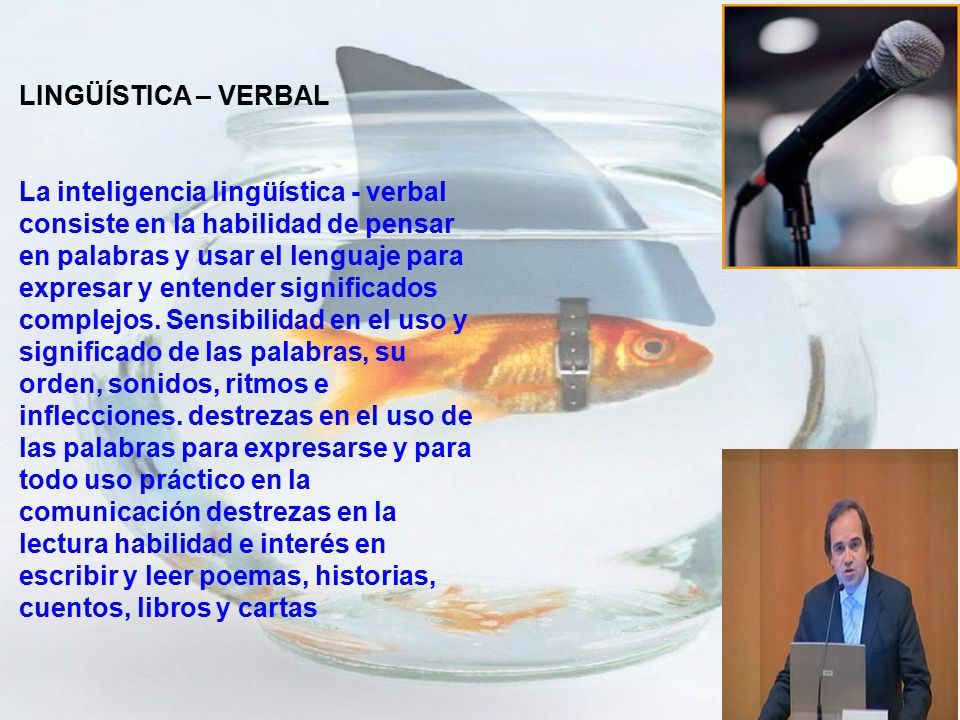 LINGÜÍSTICA – VERBAL

La inteligencia lingüística - verbal consiste en la habilidad de pensar en palabras y usar el lenguaje para expresar y entender significados complejos. Sensibilidad en el uso y significado de las palabras, su orden, sonidos, ritmos e inflecciones. destrezas en el uso de las palabras para expresarse y para todo uso práctico en la comunicación destrezas en la lectura habilidad e interés en escribir y leer poemas, historias, cuentos, libros y cartas